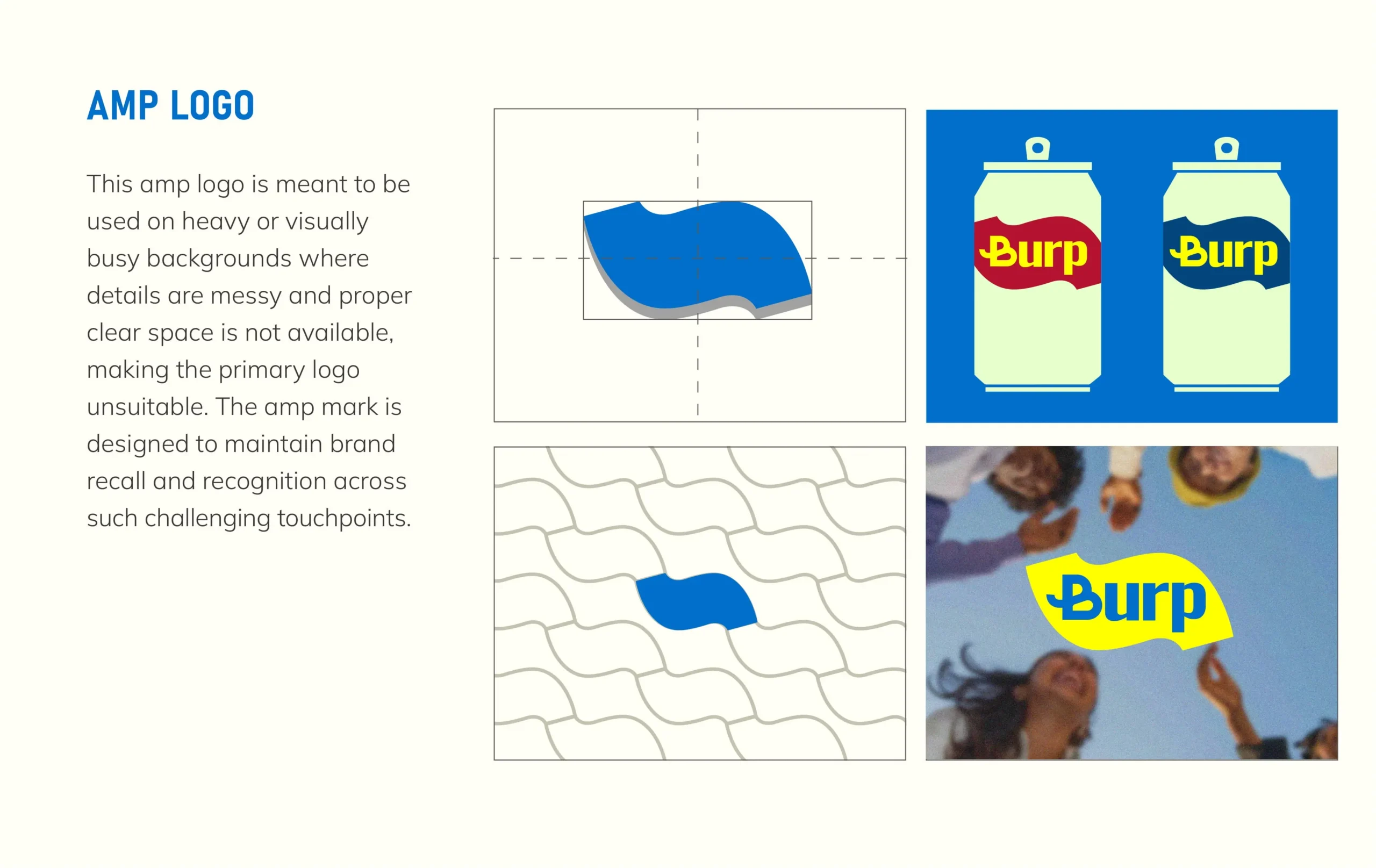 AMP LOGO

This amp logo is meant to be used on heavy or visually busy backgrounds where details are messy and proper clear space is not available, making the primary logo unsuitable. The amp mark is designed to maintain brand recall and recognition across such challenging touchpoints.

Burp

Burp

Burp